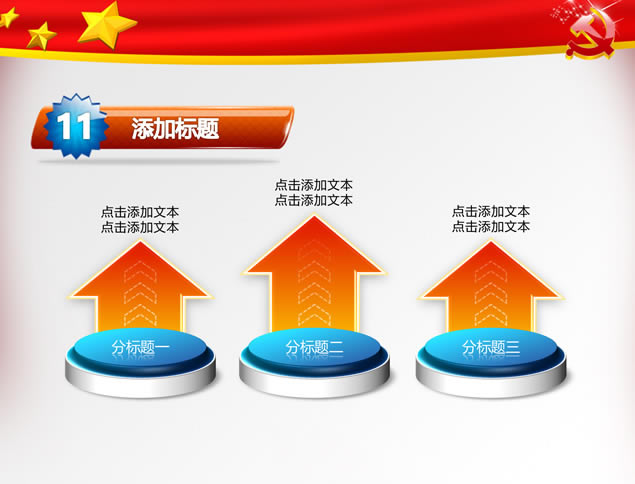 11 添加标题

点击添加文本
点击添加文本

点击添加文本
点击添加文本

点击添加文本
点击添加文本

分标题一

分标题二

分标题三